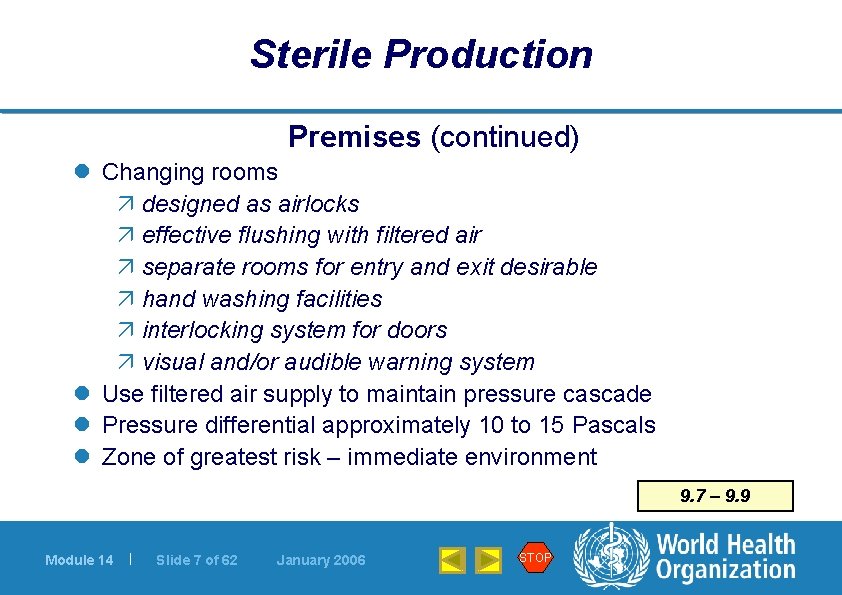 Sterile Production

Premises (continued)

Changing rooms

designed as airlocks

effective flushing with filtered air

separate rooms for entry and exit desirable

hand washing facilities

interlocking system for doors

visual and/or audible warning system

Use filtered air supply to maintain pressure cascade

Pressure differential approximately 10 to 15 Pascals

Zone of greatest risk – immediate environment

9.7 – 9.9

Module 14 | Slide 7 of 62 January 2006

STOP

World Health Organization